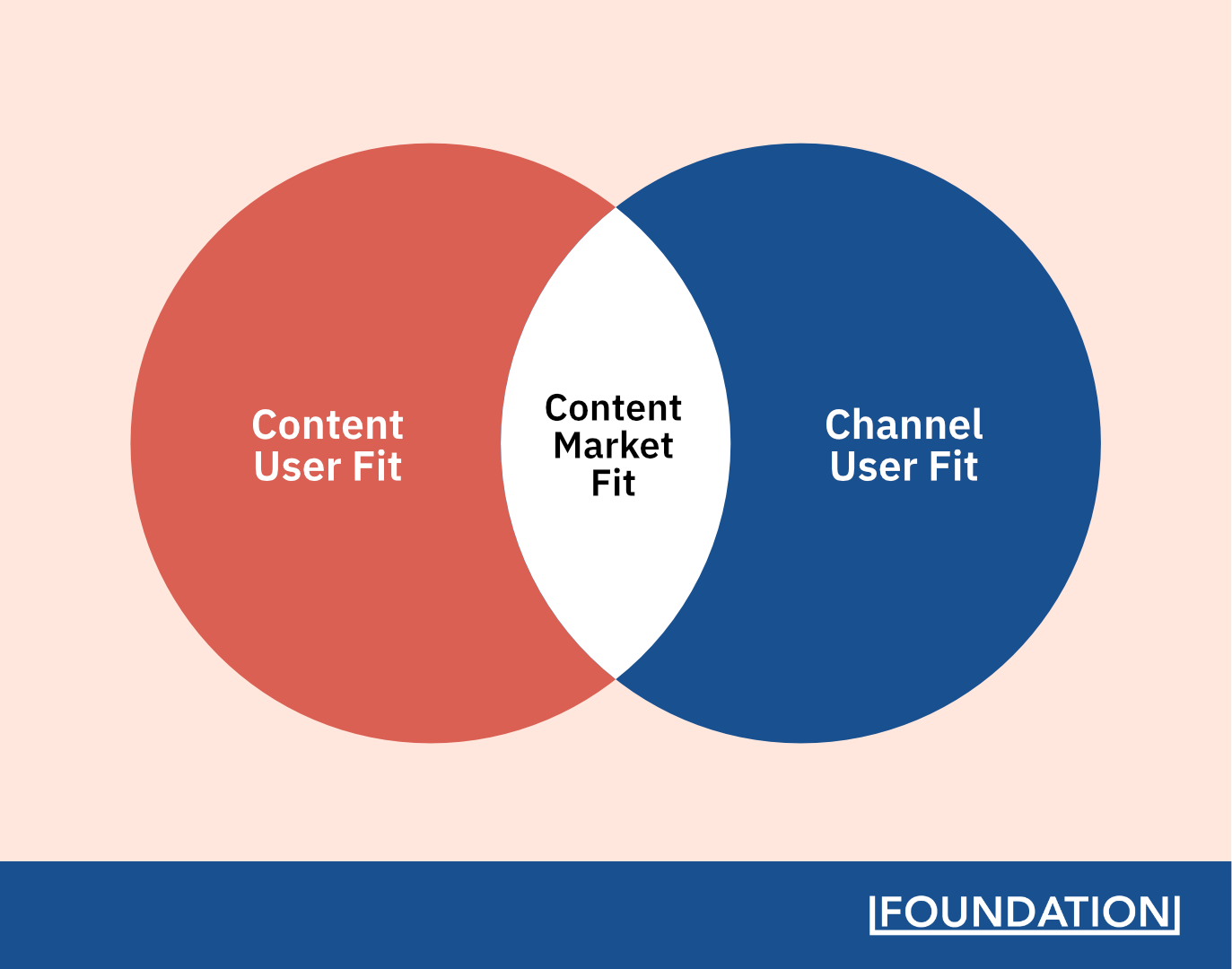 Content User Fit

Content Market Fit

Channel User Fit

FOUNDATION